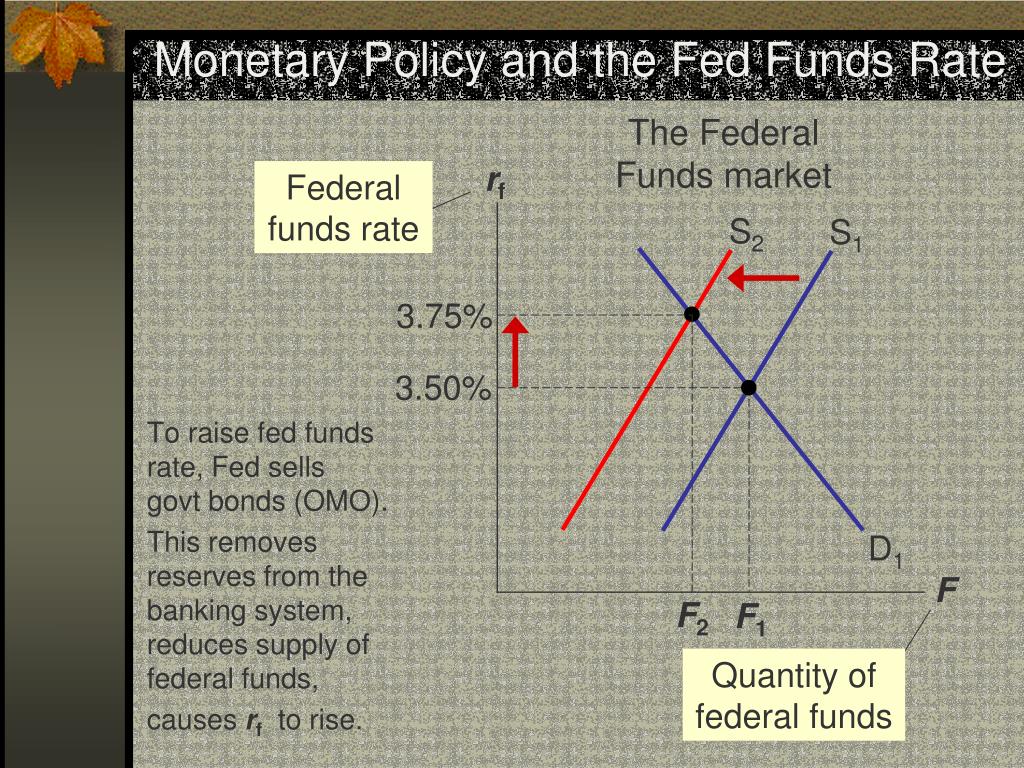 Monetary Policy and the Fed Funds Rate

The Federal Funds market

Federal funds rate

$r_f$

$S_2$

$S_1$

3.75%

3.50%

$D_1$

$F$

$F_2$

$F_1$

Quantity of federal funds

To raise fed funds rate, Fed sells govt bonds (OMO).

This removes reserves from the banking system, reduces supply of federal funds, causes $r_f$ to rise.